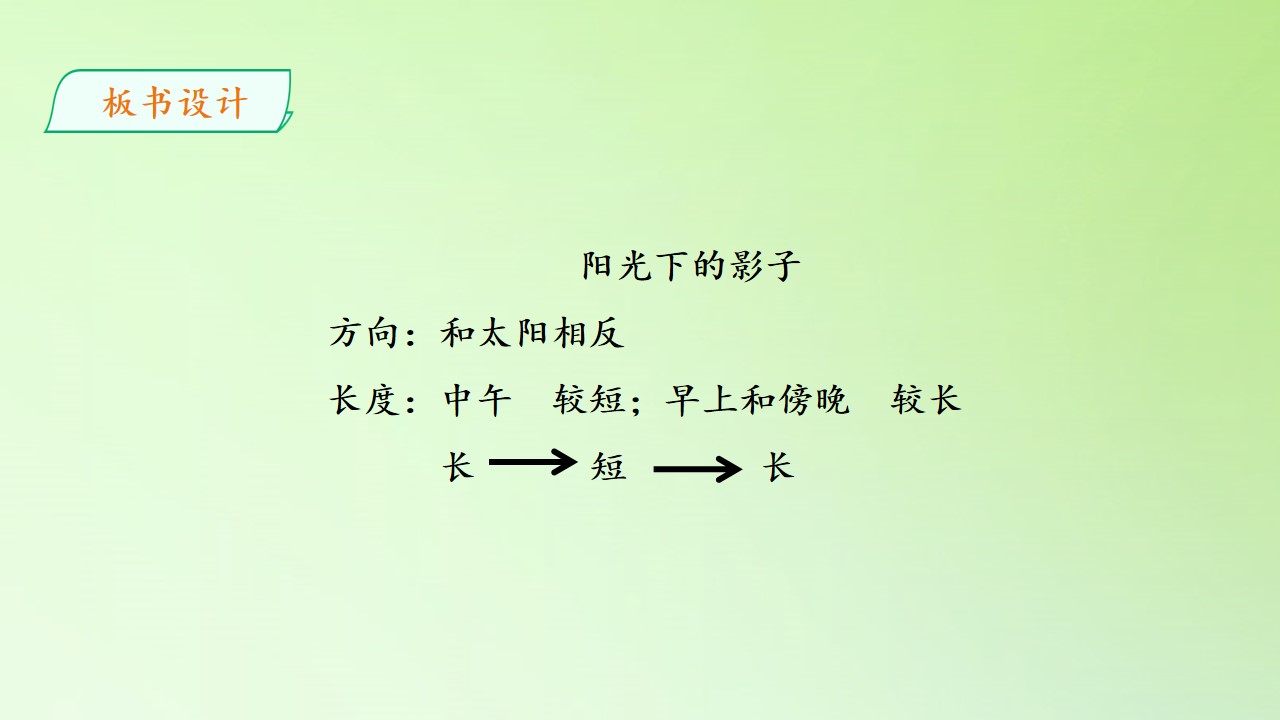 板书设计

阳光下的影子

方向：和太阳相反

长度：中午　较短；早上和傍晚　较长

长 → 短 → 长